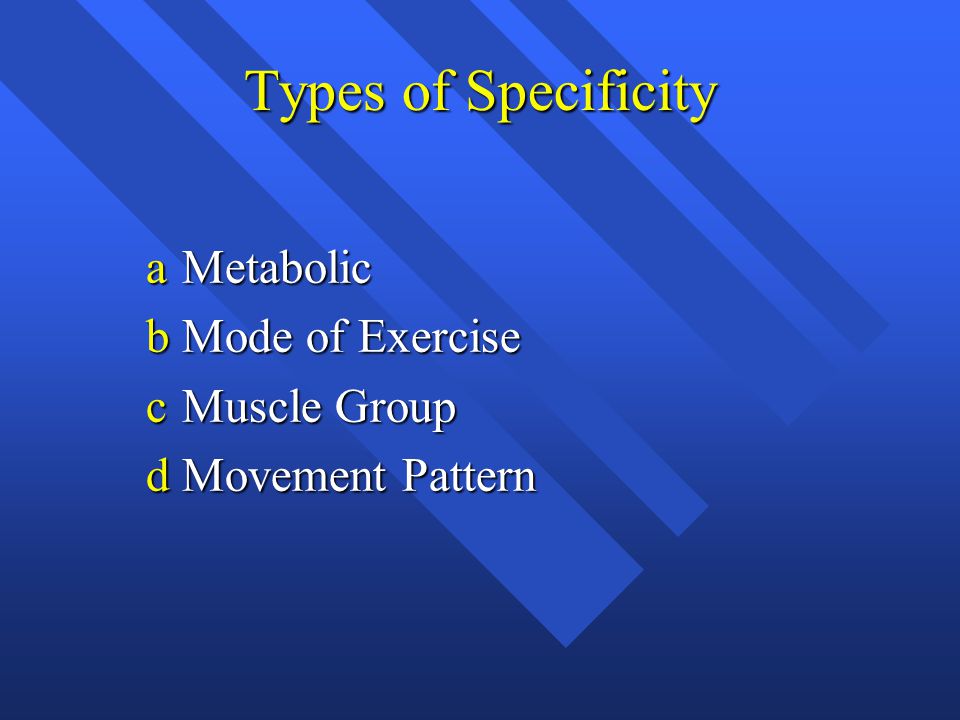 Types of Specificity

a Metabolic
b Mode of Exercise
c Muscle Group
d Movement Pattern